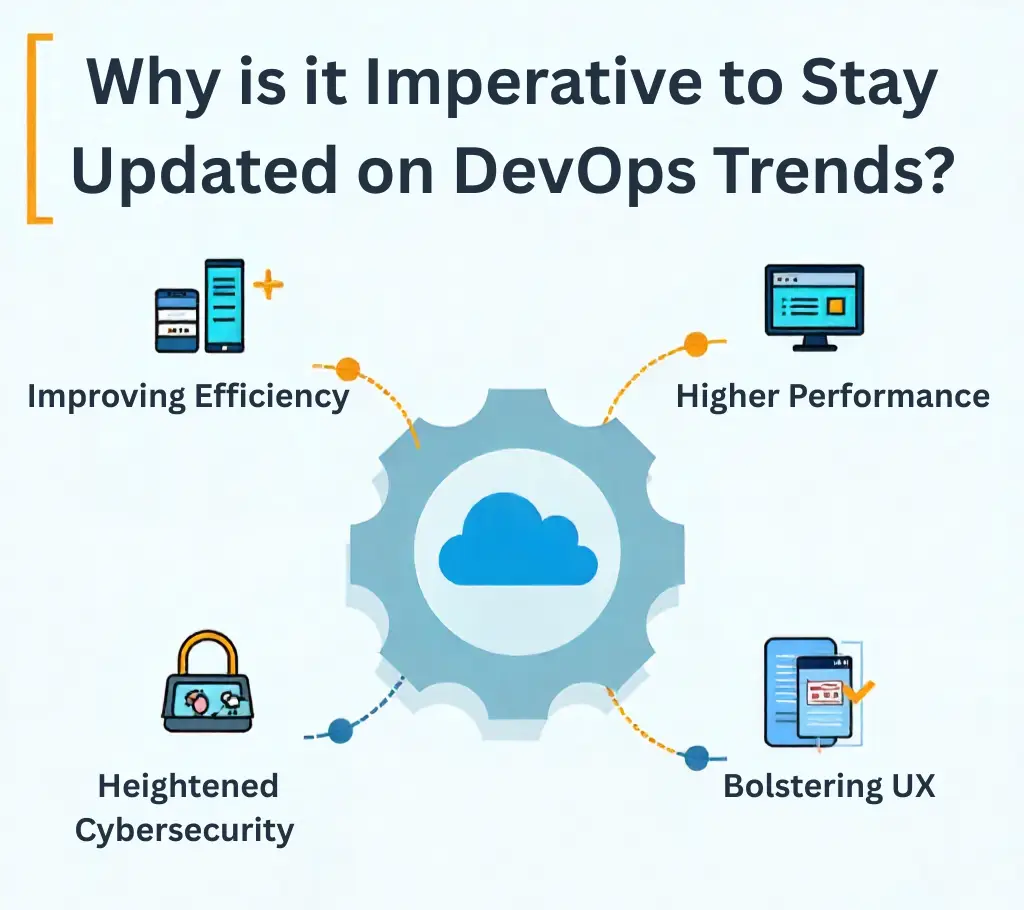 Why is it Imperative to Stay Updated on DevOps Trends?

Improving Efficiency

Higher Performance

Heightened Cybersecurity

Bolstering UX